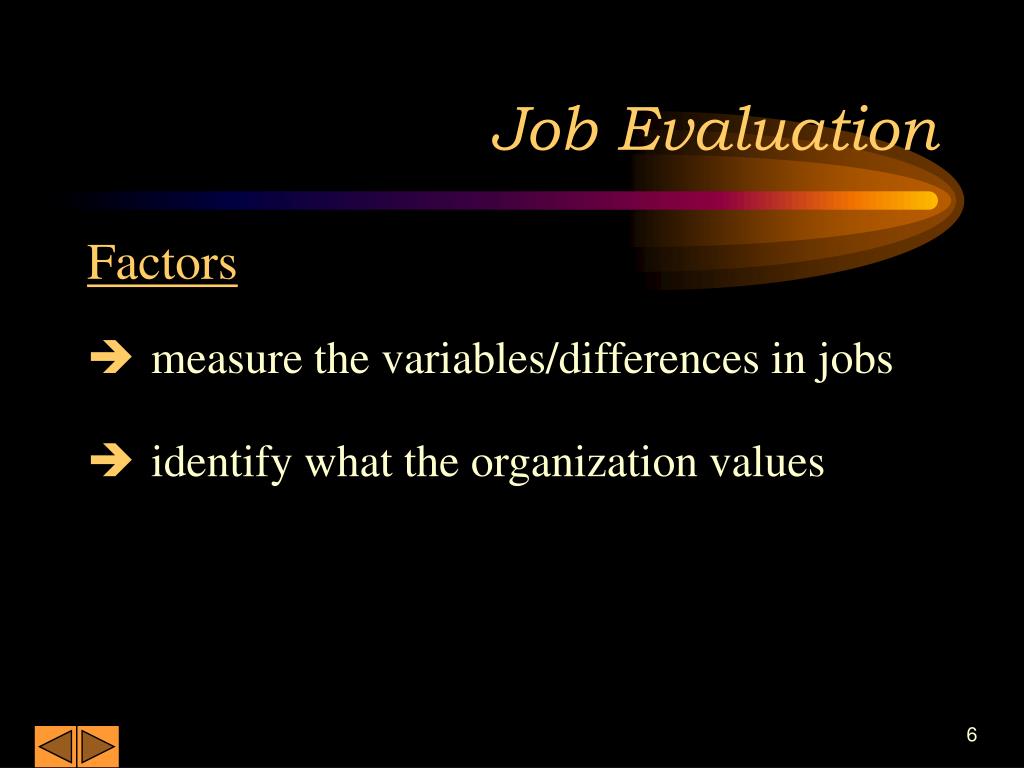 Job Evaluation

Factors

➔ measure the variables/differences in jobs

➔ identify what the organization values

6